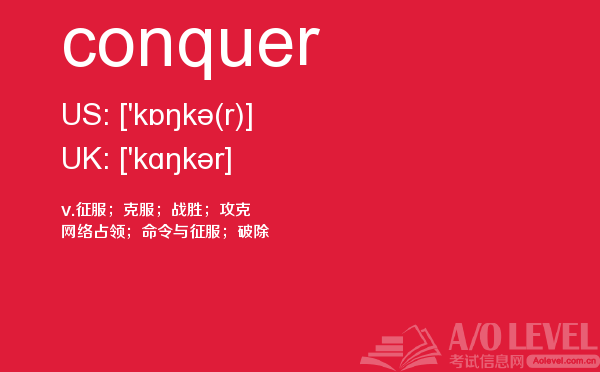 conquer

US: ['kɒŋkə(r)]

UK: ['kɑŋkər]

v.征服；克服；战胜；攻克
网络占领；命令与征服；破除

A/O LEVEL
考试信息网 Aolevel.com.cn